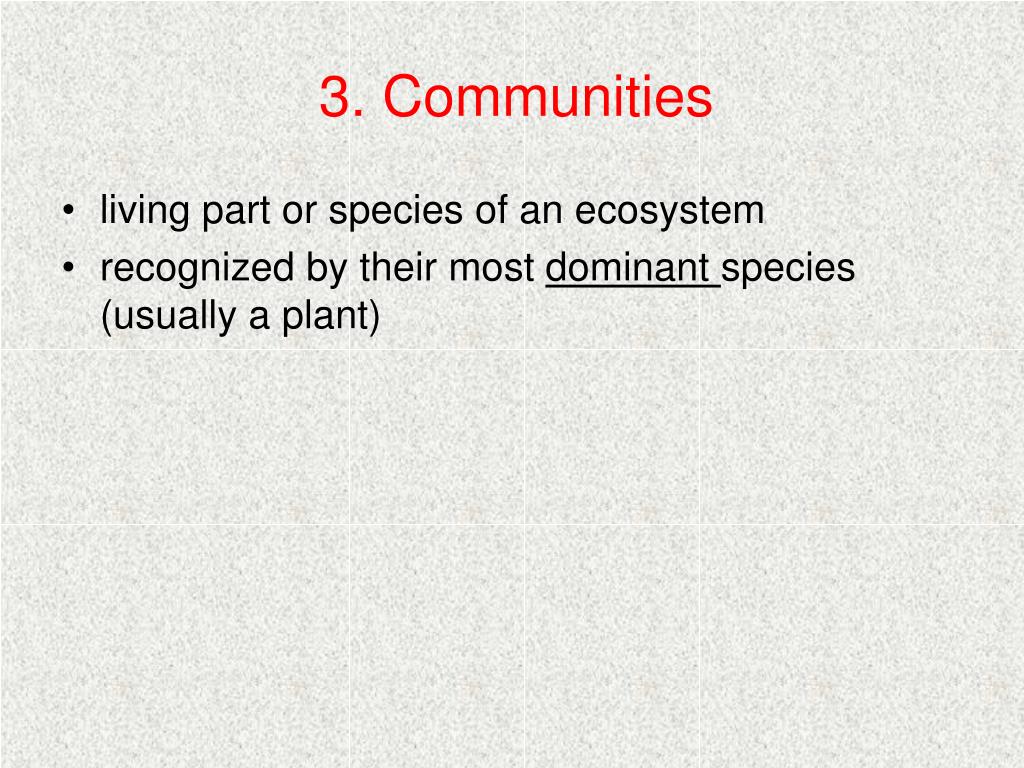 3. Communities

• living part or species of an ecosystem
• recognized by their most dominant species (usually a plant)